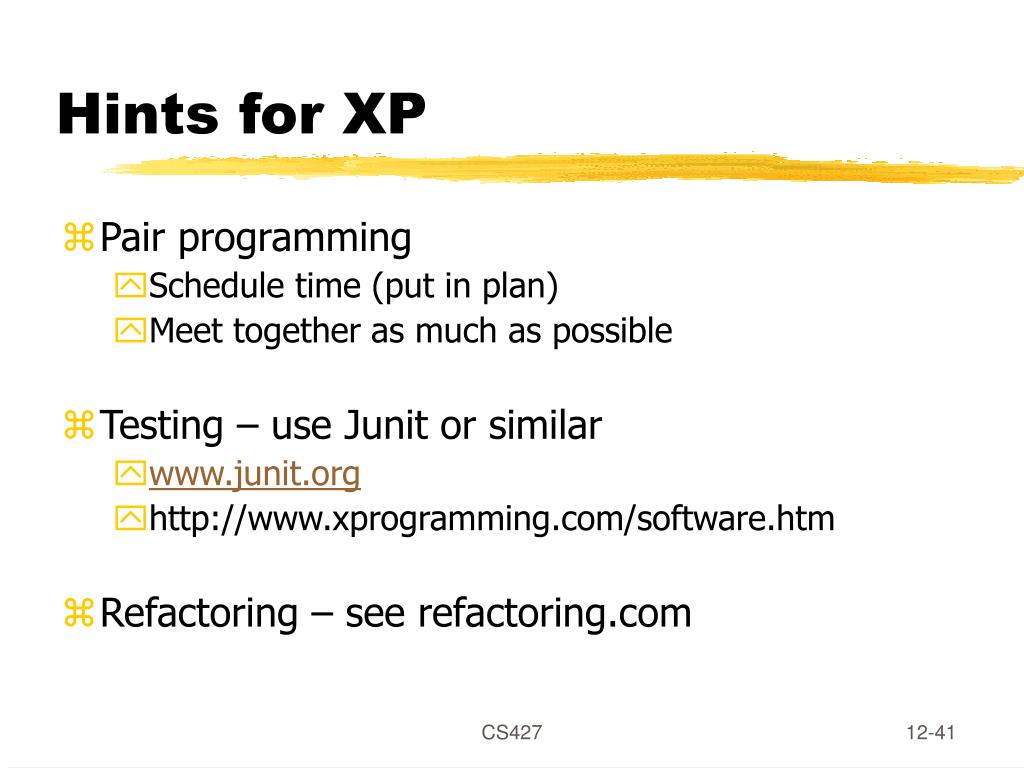 Hints for XP

Pair programming
Schedule time (put in plan)
Meet together as much as possible

Testing – use Junit or similar
www.junit.org
http://www.xprogramming.com/software.htm

Refactoring – see refactoring.com

CS427

12-41